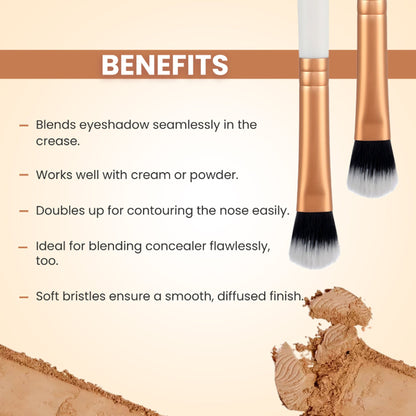 BENEFITS

– Blends eyeshadow seamlessly in the crease.

– Works well with cream or powder.

– Doubles up for contouring the nose easily.

– Ideal for blending concealer flawlessly, too.

– Soft bristles ensure a smooth, diffused finish.